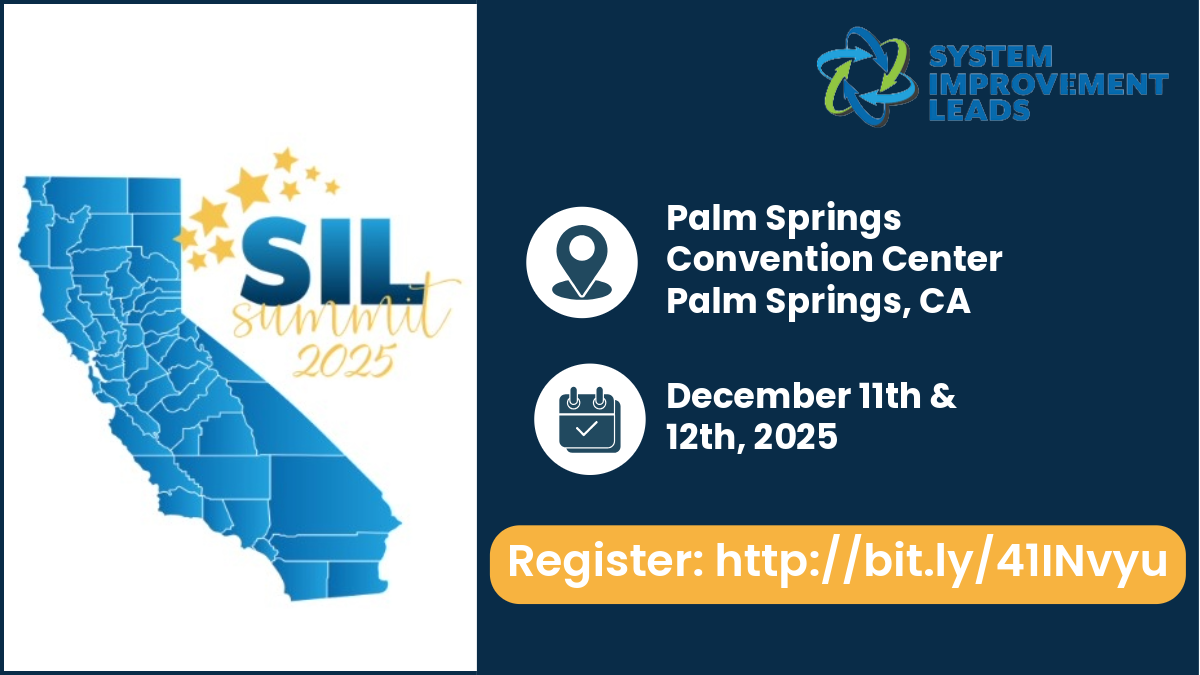 SIL summit 2025

SYSTEM IMPROVEMENT LEADS

Palm Springs Convention Center Palm Springs, CA

December 11th & 12th, 2025

Register: http://bit.ly/41INvyu